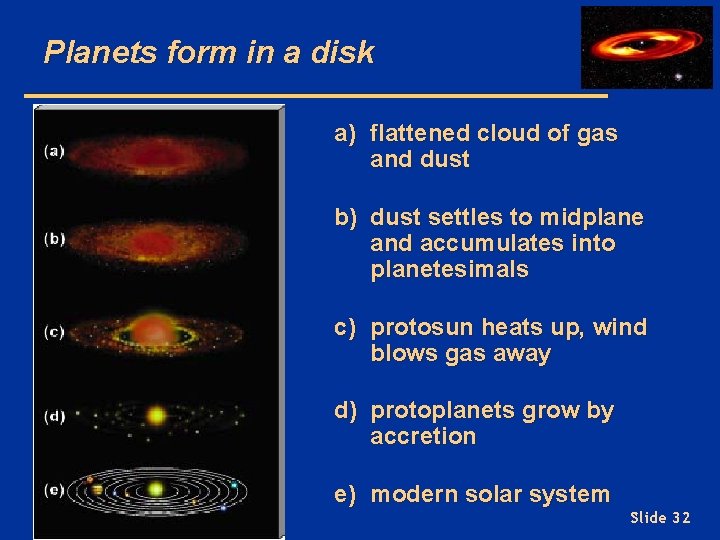 Planets form in a disk

(a)

(b)

(c)

(d)

(e)

a) flattened cloud of gas and dust

b) dust settles to midplane and accumulates into planetesimals

c) protosun heats up, wind blows gas away

d) protoplanets grow by accretion

e) modern solar system

Slide 32